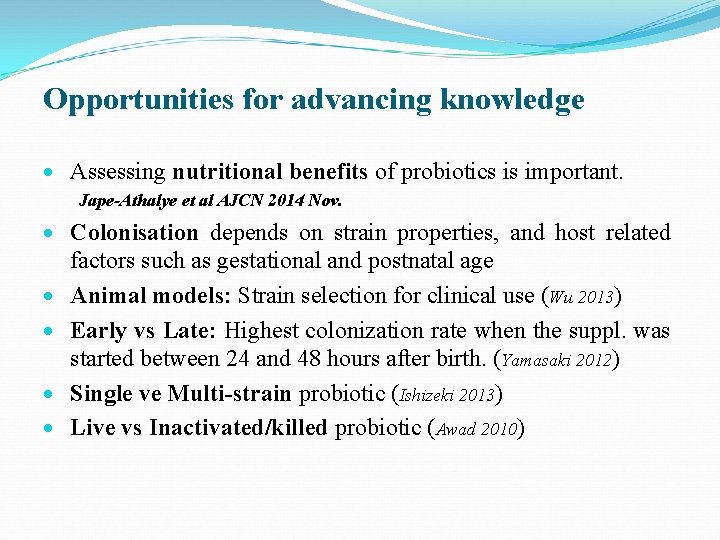 Opportunities for advancing knowledge

- Assessing nutritional benefits of probiotics is important.
Jape-Athalye et al AJCN 2014 Nov.
- Colonisation depends on strain properties, and host related factors such as gestational and postnatal age
- Animal models: Strain selection for clinical use (Wu 2013)
- Early vs Late: Highest colonization rate when the suppl. was started between 24 and 48 hours after birth. (Yamasaki 2012)
- Single ve Multi-strain probiotic (Ishizeki 2013)
- Live vs Inactivated/killed probiotic (Awad 2010)